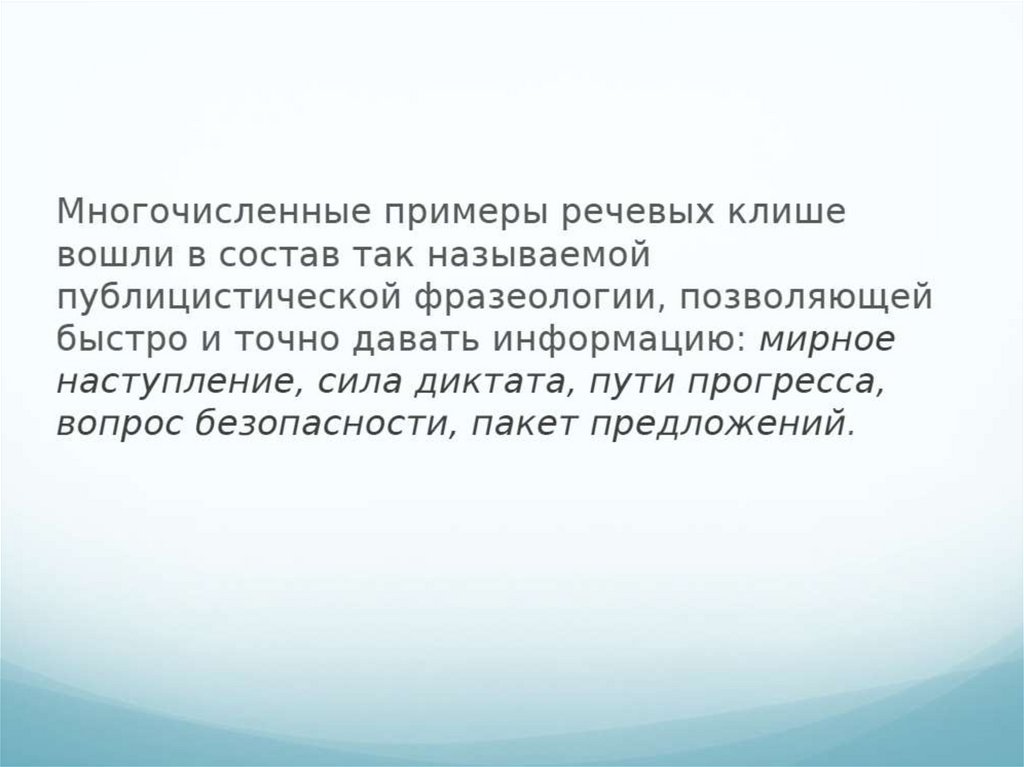 Многочисленные примеры речевых клише вошли в состав так называемой публицистической фразеологии, позволяющей быстро и точно давать информацию: мирное наступление, сила диктата, пути прогресса, вопрос безопасности, пакет предложений.